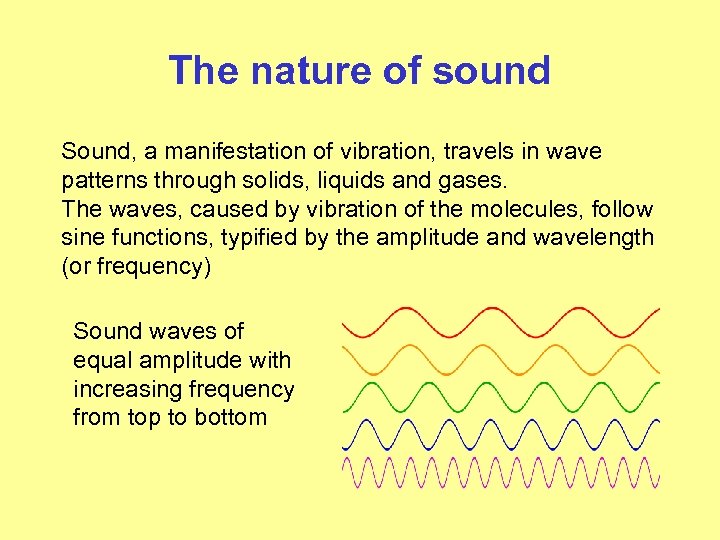 The nature of sound

Sound, a manifestation of vibration, travels in wave patterns through solids, liquids and gases.
The waves, caused by vibration of the molecules, follow sine functions, typified by the amplitude and wavelength (or frequency)

Sound waves of equal amplitude with increasing frequency from top to bottom